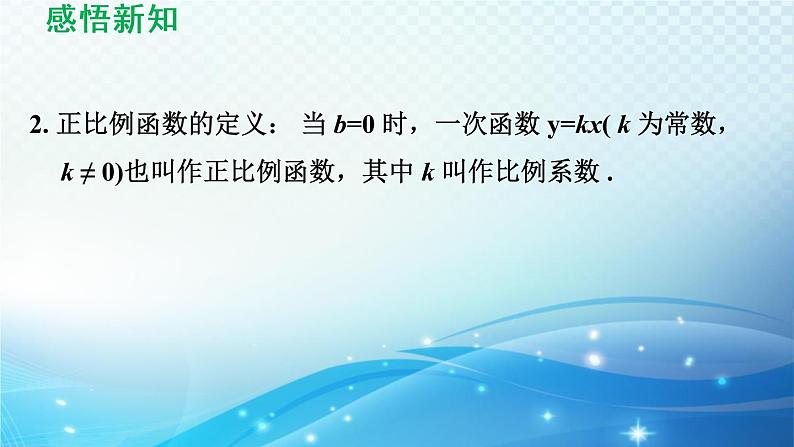 感悟新知

2. 正比例函数的定义： 当 $b=0$ 时，一次函数 $y=kx$( $k$ 为常数，$k \neq 0$)也叫作正比例函数，其中 $k$ 叫作比例系数 .